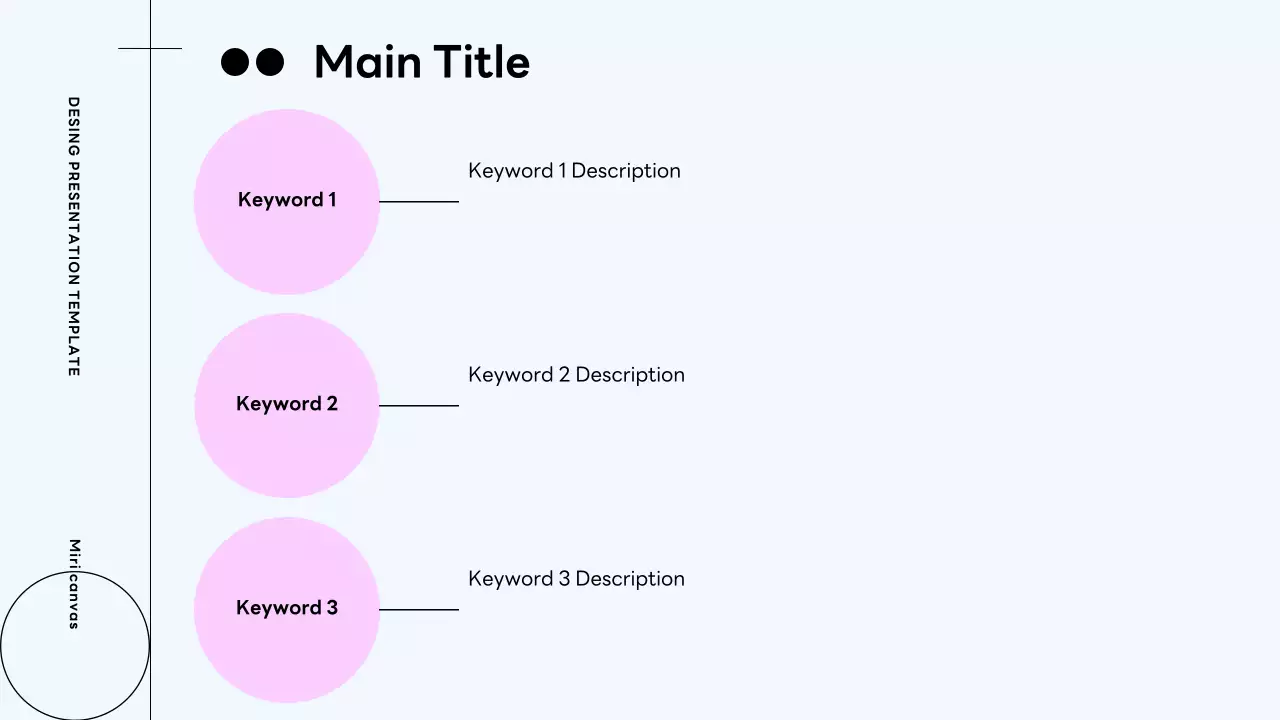 DESING PRESENTATION TEMPLATE

Miricanvas

Main Title

Keyword 1

Keyword 1 Description

Keyword 2

Keyword 2 Description

Keyword 3

Keyword 3 Description